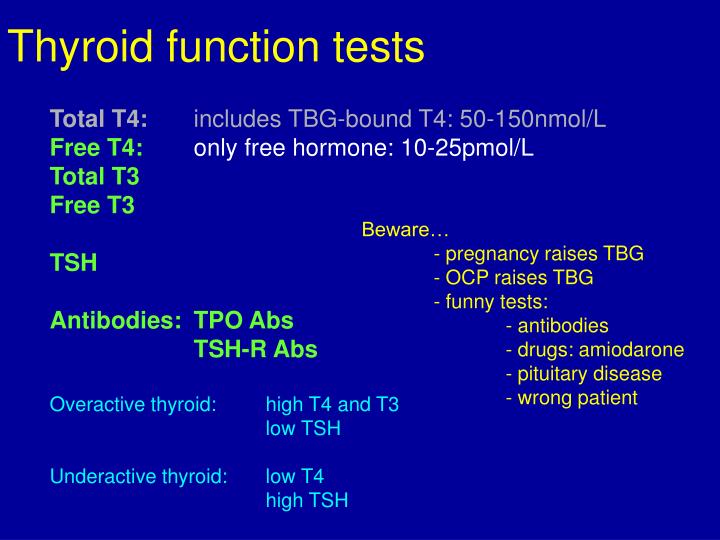 Thyroid function tests

Total T4: includes TBG-bound T4: 50-150nmol/L
Free T4: only free hormone: 10-25pmol/L
Total T3
Free T3

TSH

Antibodies: TPO Abs
TSH-R Abs

Overactive thyroid: high T4 and T3
low TSH

Underactive thyroid: low T4
high TSH

Beware…
- pregnancy raises TBG
- OCP raises TBG
- funny tests:
- antibodies
- drugs: amiodarone
- pituitary disease
- wrong patient